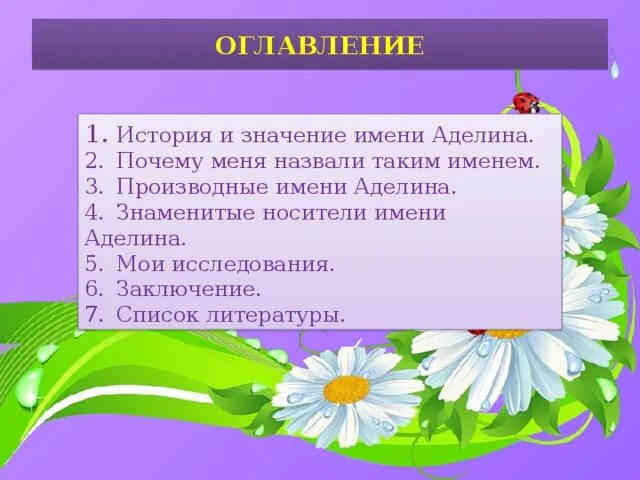 ОГЛАВЛЕНИЕ

1. История и значение имени Аделина.
2. Почему меня назвали таким именем.
3. Производные имени Аделина.
4. Знаменитые носители имени Аделина.
5. Мои исследования.
6. Заключение.
7. Список литературы.